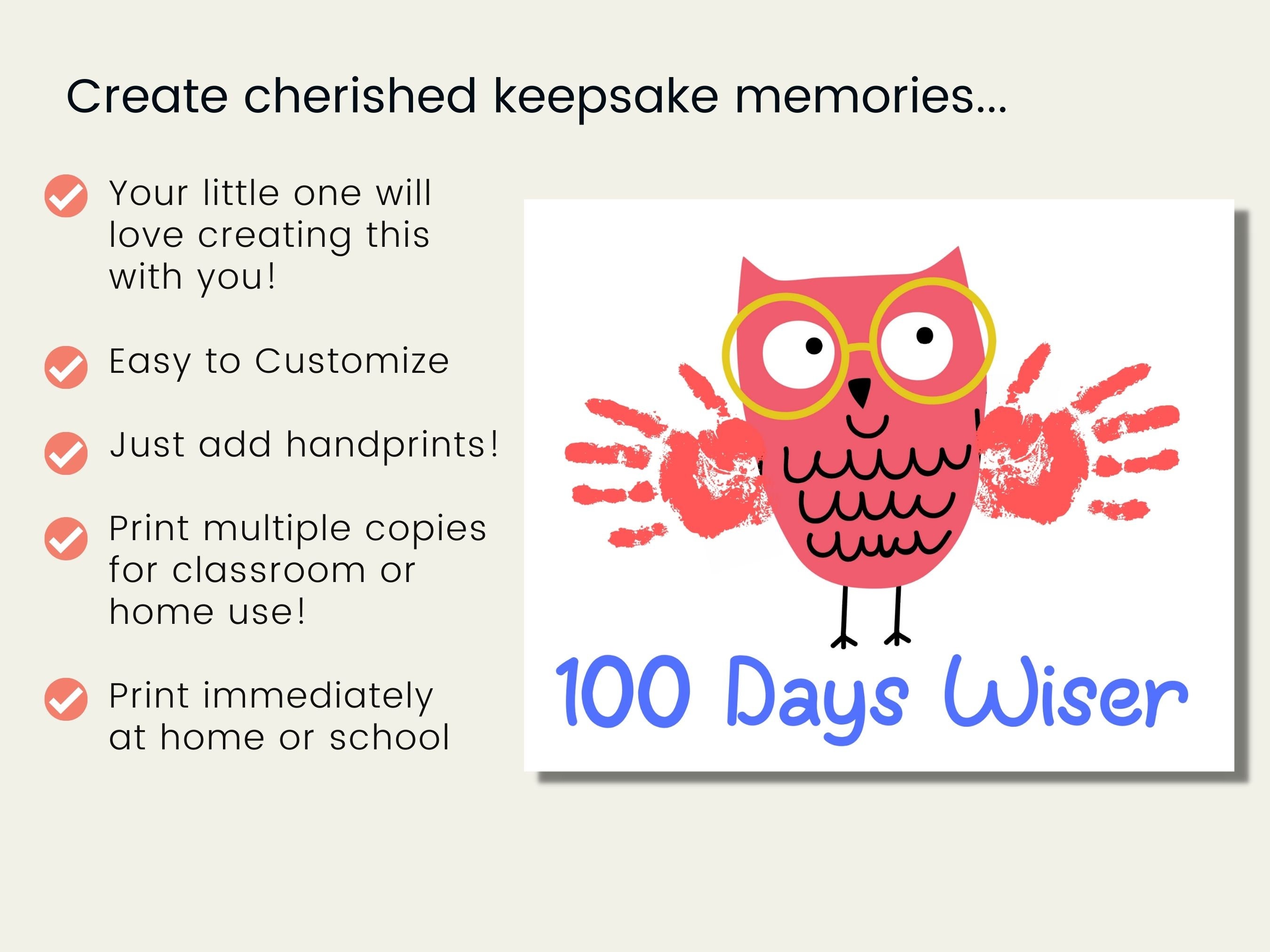 Create cherished keepsake memories...

Your little one will love creating this with you!

Easy to Customize

Just add handprints!

Print multiple copies for classroom or home use!

Print immediately at home or school

100 Days Wiser